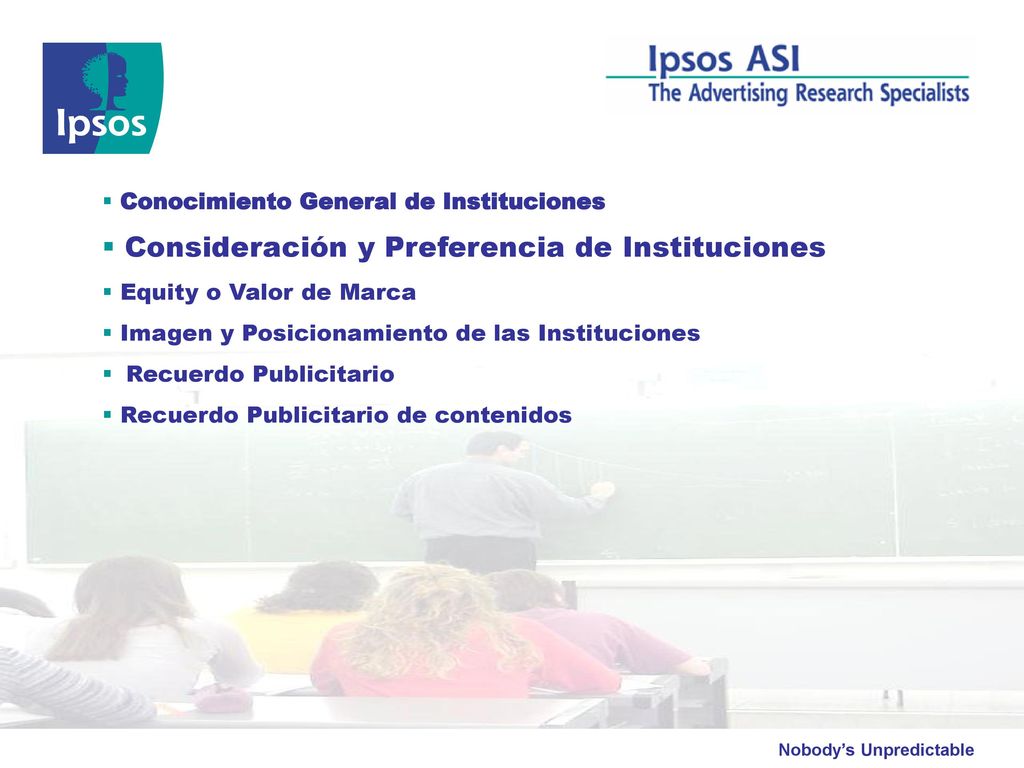 Ipsos

Ipsos ASI
The Advertising Research Specialists

▪ Conocimiento General de Instituciones
▪ Consideración y Preferencia de Instituciones
▪ Equity o Valor de Marca
▪ Imagen y Posicionamiento de las Instituciones
▪ Recuerdo Publicitario
▪ Recuerdo Publicitario de contenidos

Nobody's Unpredictable